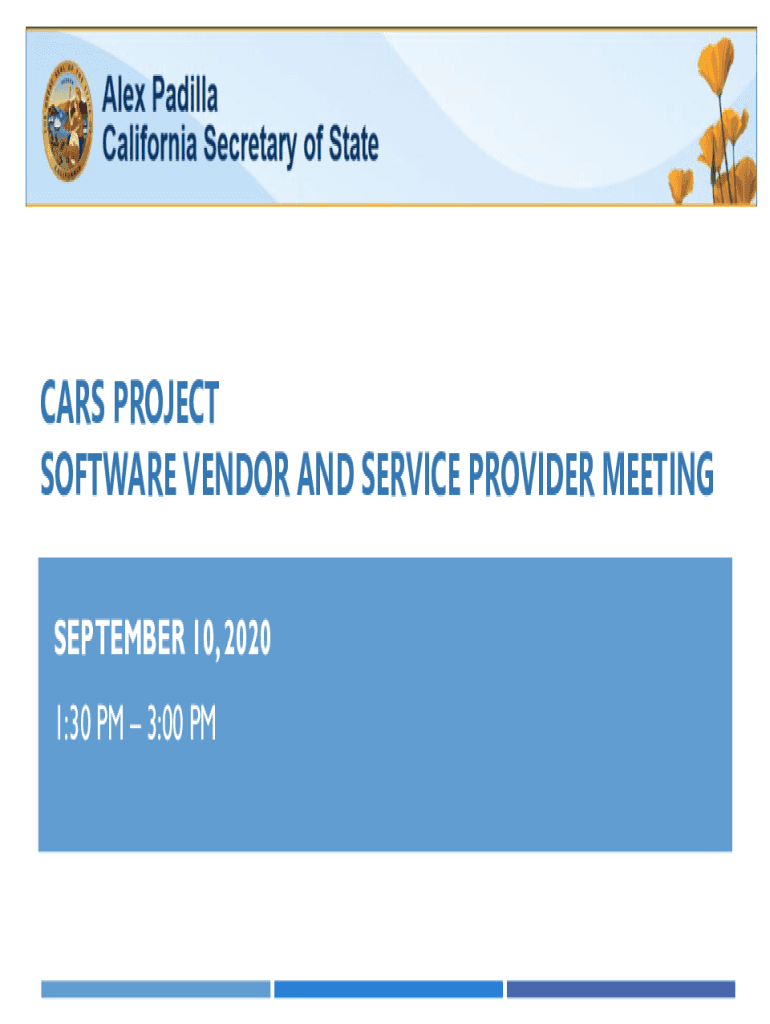 Alex Padilla
California Secretary of State

CARS PROJECT
SOFTWARE VENDOR AND SERVICE PROVIDER MEETING

SEPTEMBER 10, 2020

1:30 PM – 3:00 PM